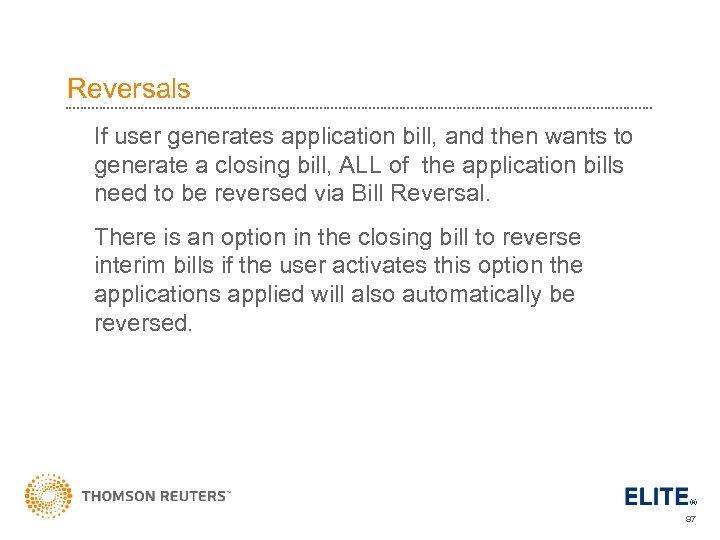 Reversals

If user generates application bill, and then wants to generate a closing bill, ALL of the application bills need to be reversed via Bill Reversal.

There is an option in the closing bill to reverse interim bills if the user activates this option the applications applied will also automatically be reversed.

THOMSON REUTERS™

ELITE®

97